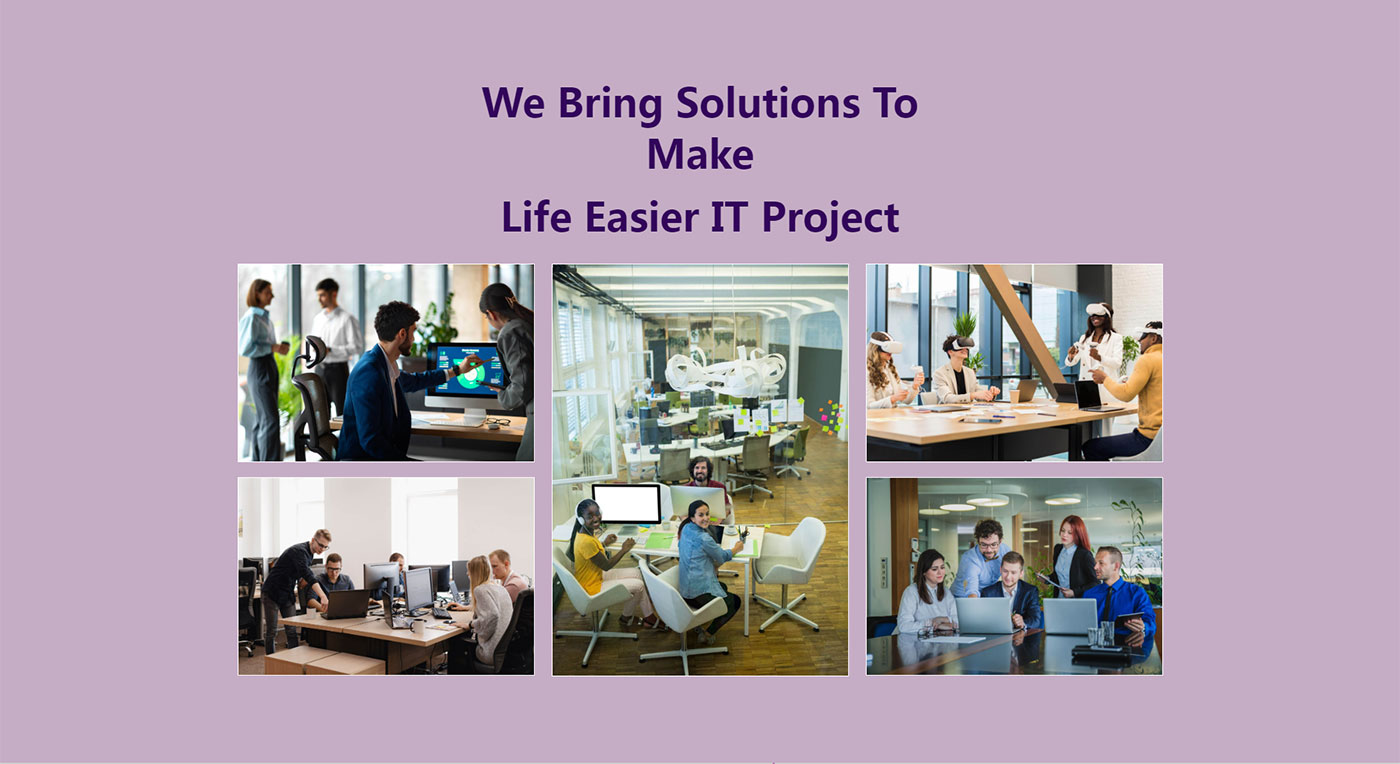 We Bring Solutions To Make

Life Easier IT Project